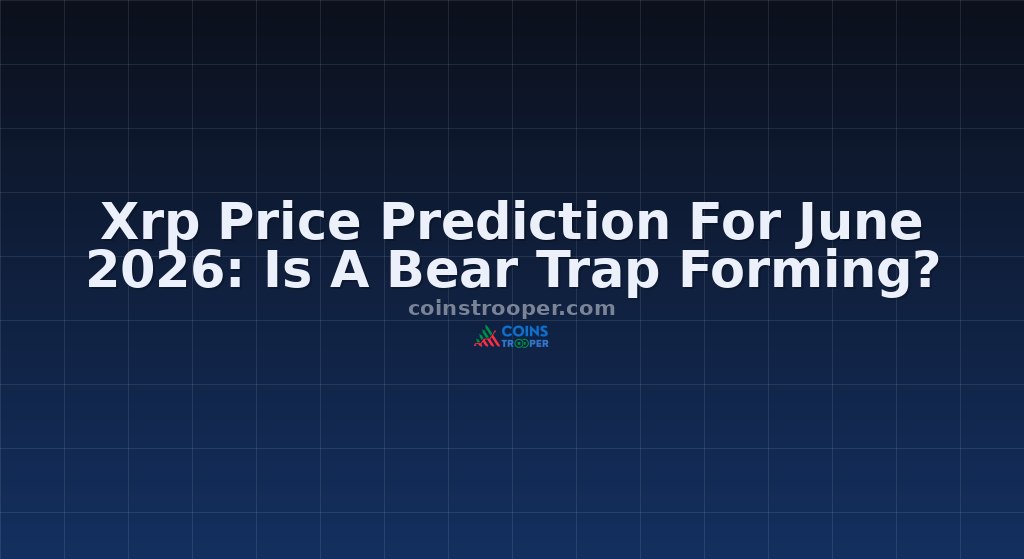 Xrp Price Prediction For June 2026: Is A Bear Trap Forming?

coinstrooper.com

COINS TROOPER